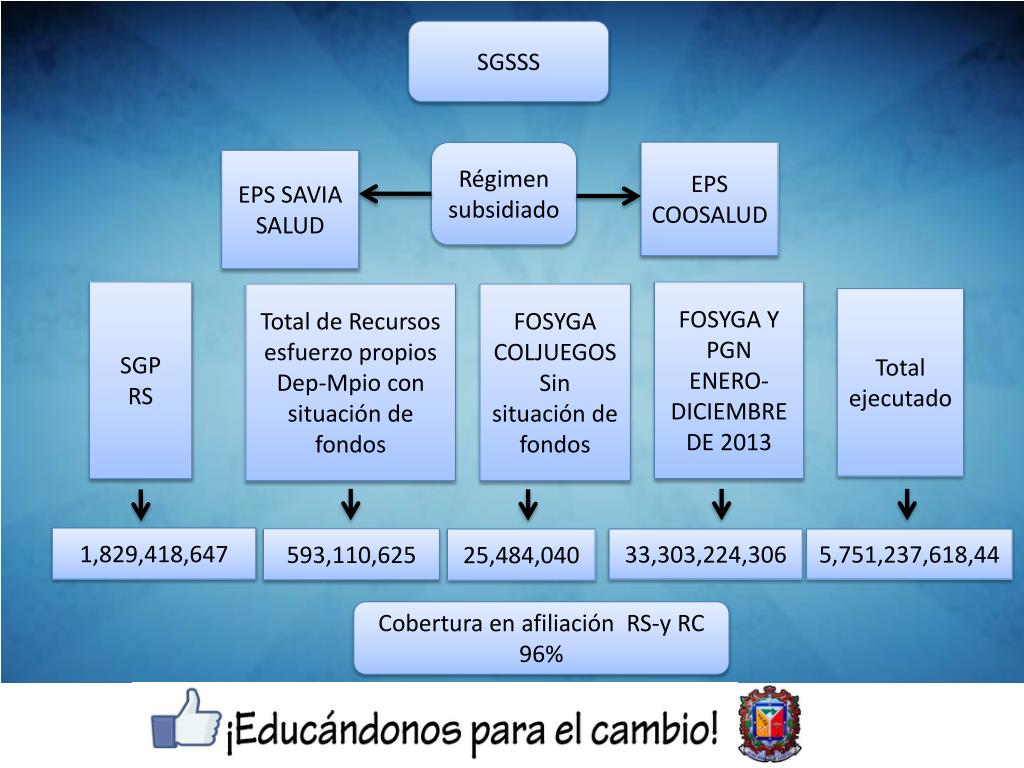 SGSSS

EPS SAVIA SALUD

Régimen subsidiado

EPS COOSALUD

SGP RS

Total de Recursos esfuerzo propios Dep-Mpio con situación de fondos

FOSYGA COLJUEGOS Sin situación de fondos

FOSYGA Y PGN ENERO-DICIEMBRE DE 2013

Total ejecutado

1,829,418,647

593,110,625

25,484,040

33,303,224,306

5,751,237,618,44

Cobertura en afiliación RS-y RC 96%

¡Educándonos para el cambio!